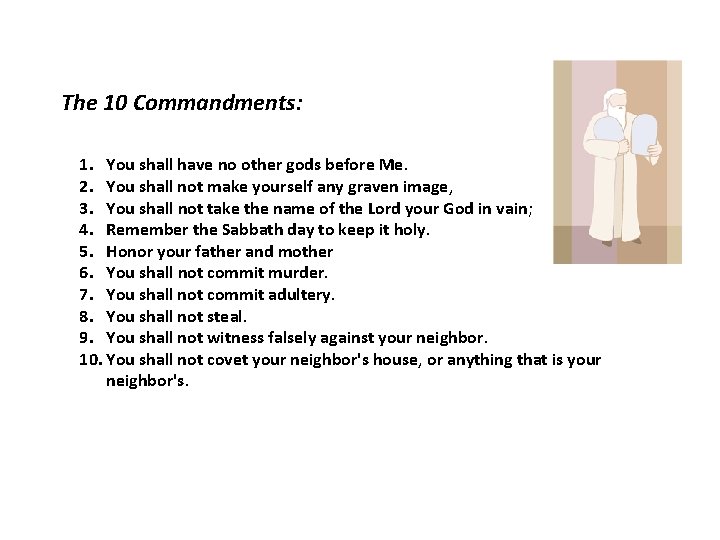 The 10 Commandments:

1. You shall have no other gods before Me.
2. You shall not make yourself any graven image,
3. You shall not take the name of the Lord your God in vain;
4. Remember the Sabbath day to keep it holy.
5. Honor your father and mother
6. You shall not commit murder.
7. You shall not commit adultery.
8. You shall not steal.
9. You shall not witness falsely against your neighbor.
10. You shall not covet your neighbor's house, or anything that is your neighbor's.